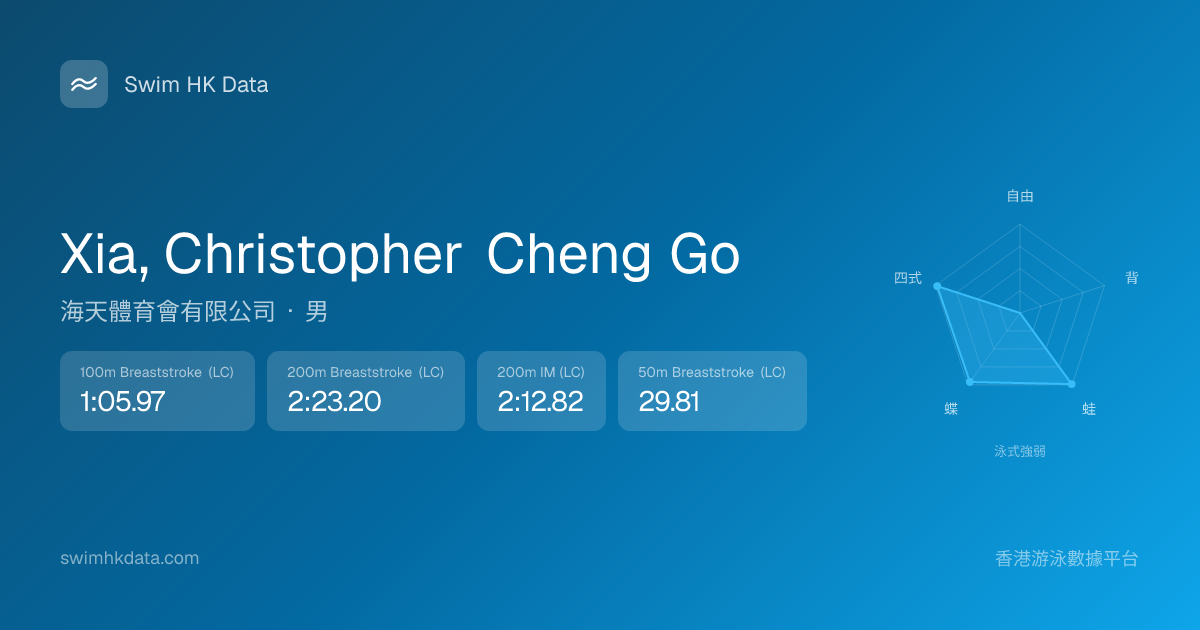 Swim HK Data

Xia, Christopher Cheng Go

海天體育會有限公司 · 男

100m Breaststroke (LC)
1:05.97

200m Breaststroke (LC)
2:23.20

200m IM (LC)
2:12.82

50m Breaststroke (LC)
29.81

自由
背
蛙
蝶
四式

泳式強弱

swimhkdata.com

香港游泳數據平台